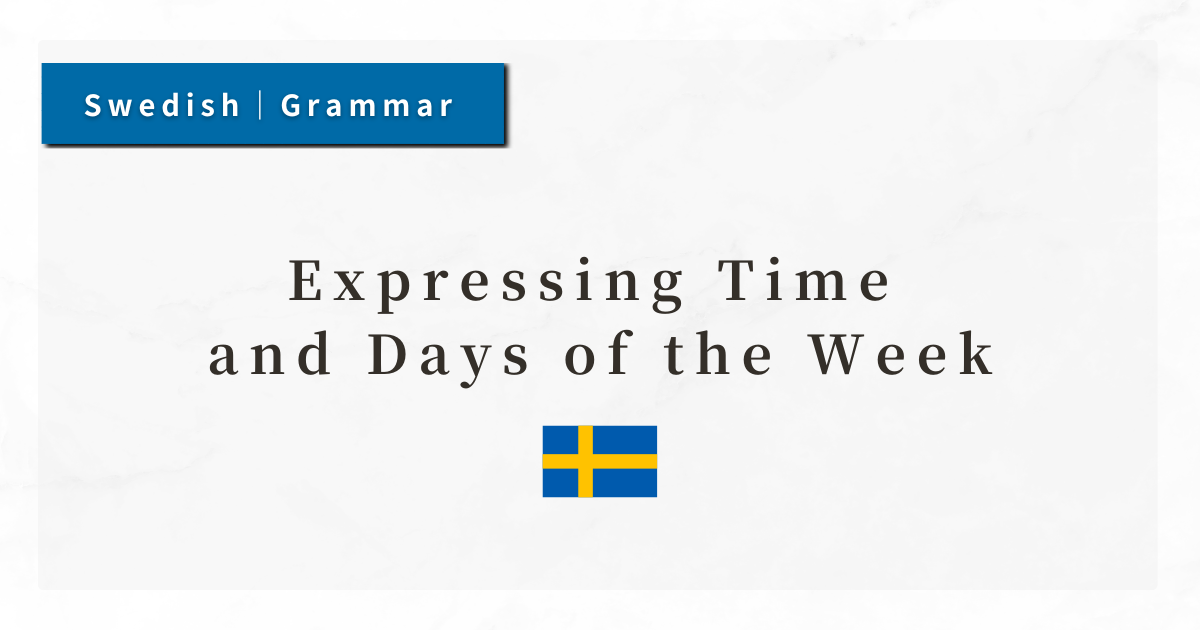 Swedish | Grammar

Expressing Time and Days of the Week